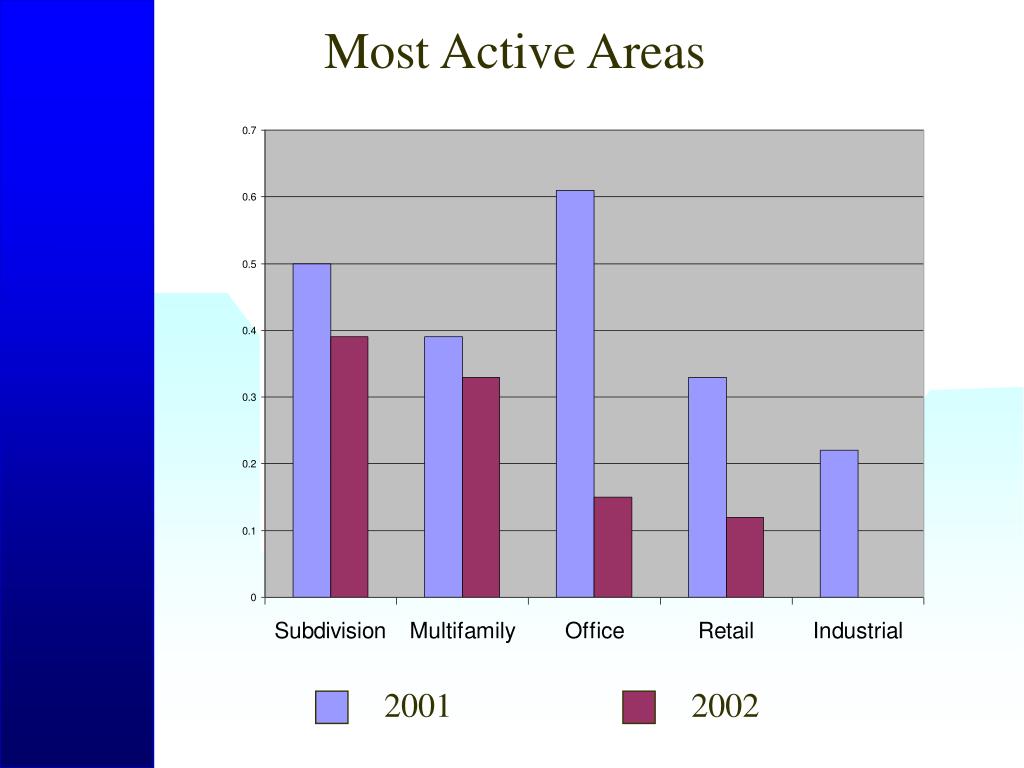 Most Active Areas

0.7
0.6
0.5
0.4
0.3
0.2
0.1
0

Subdivision Multifamily Office Retail Industrial

2001 2002